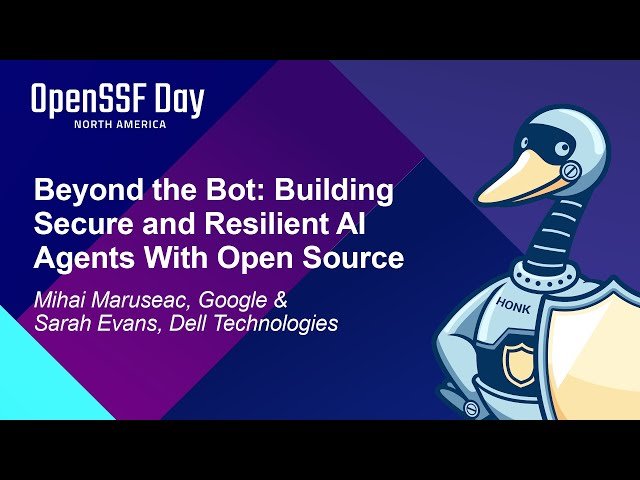 OpenSSF Day
NORTH AMERICA

Beyond the Bot: Building Secure and Resilient AI Agents With Open Source

Mihai Maruseac, Google & Sarah Evans, Dell Technologies

HONK